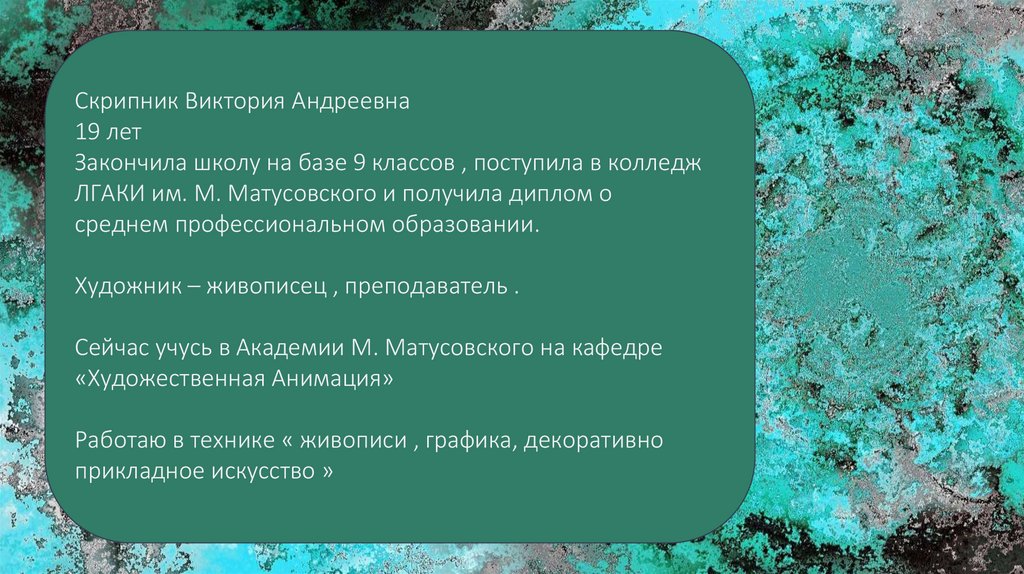 Скрипник Виктория Андреевна
19 лет
Закончила школу на базе 9 классов , поступила в колледж ЛГАКИ им. М. Матусовского и получила диплом о среднем профессиональном образовании.

Художник – живописец , преподаватель .

Сейчас учусь в Академии М. Матусовского на кафедре «Художественная Анимация»

Работаю в технике « живописи , графика, декоративно прикладное искусство »